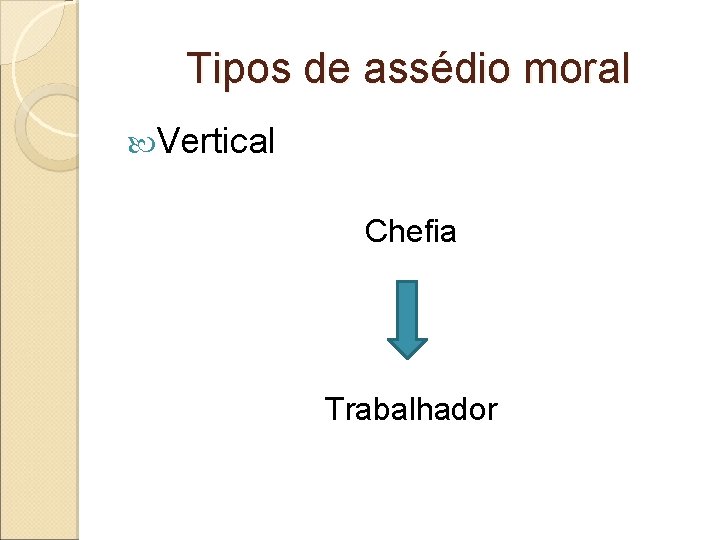 Tipos de assédio moral

Vertical

Chefia

Trabalhador